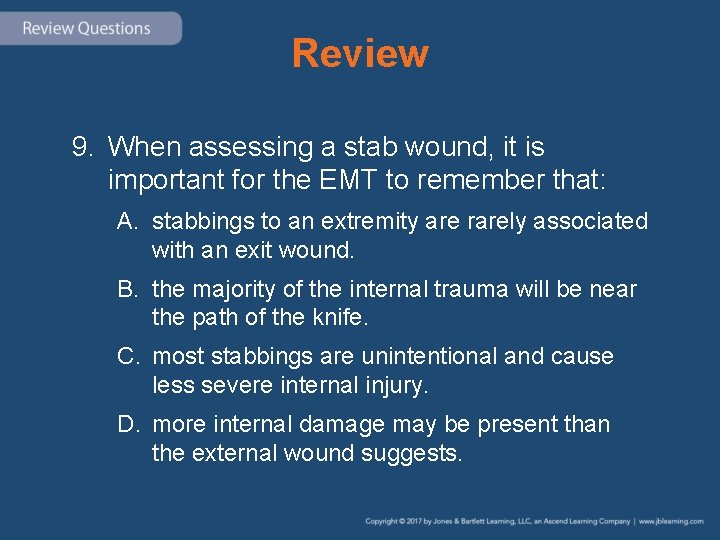 Review Questions

Review

9. When assessing a stab wound, it is important for the EMT to remember that:

A. stabbings to an extremity are rarely associated with an exit wound.

B. the majority of the internal trauma will be near the path of the knife.

C. most stabbings are unintentional and cause less severe internal injury.

D. more internal damage may be present than the external wound suggests.

Copyright © 2017 by Jones & Bartlett Learning, LLC, an Ascend Learning Company | www.jblearning.com